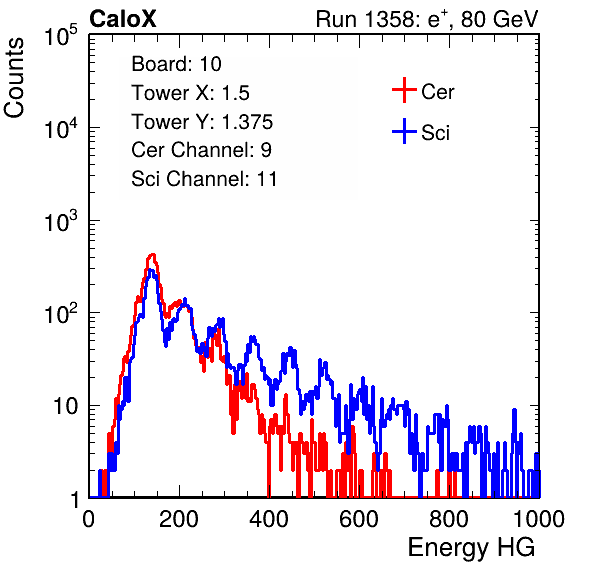 CaloX

Run 1358: $e^{+}$, 80 GeV

Counts

$10^5$

$10^4$

$10^3$

$10^2$

10

1

Board: 10

Tower X: 1.5

Tower Y: 1.375

Cer Channel: 9

Sci Channel: 11

Cer

Sci

0

200

400

600

800

1000

Energy HG